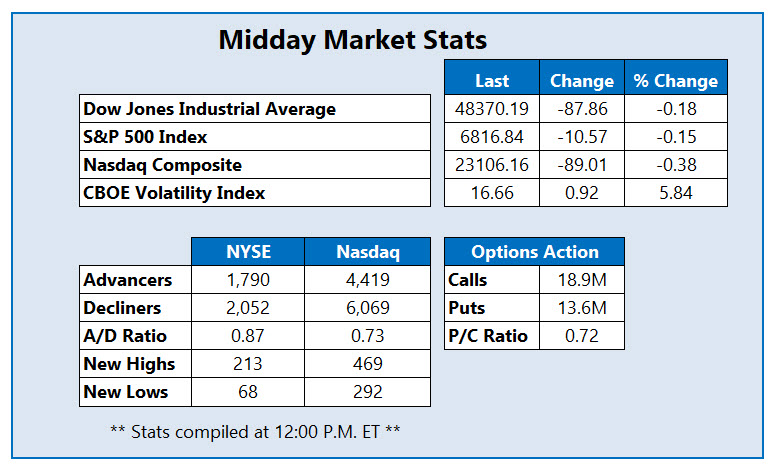 Midday Market Stats

| | Last | Change | % Change |
|---|---|---|---|
| Dow Jones Industrial Average | 48370.19 | -87.86 | -0.18 |
| S&P 500 Index | 6816.84 | -10.57 | -0.15 |
| Nasdaq Composite | 23106.16 | -89.01 | -0.38 |
| CBOE Volatility Index | 16.66 | 0.92 | 5.84 |

| | NYSE | Nasdaq |
|---|---|---|
| Advancers | 1,790 | 4,419 |
| Decliners | 2,052 | 6,069 |
| A/D Ratio | 0.87 | 0.73 |
| New Highs | 213 | 469 |
| New Lows | 68 | 292 |

| Options Action | |
|---|---|
| Calls | 18.9M |
| Puts | 13.6M |
| P/C Ratio | 0.72 |

** Stats compiled at 12:00 P.M. ET **